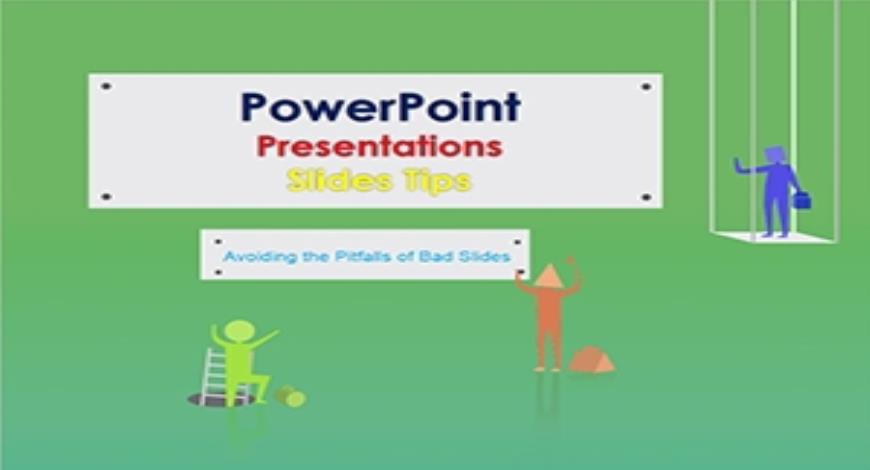 PowerPoint
Presentations
Slides Tips

Avoiding the Pitfalls of Bad Slides